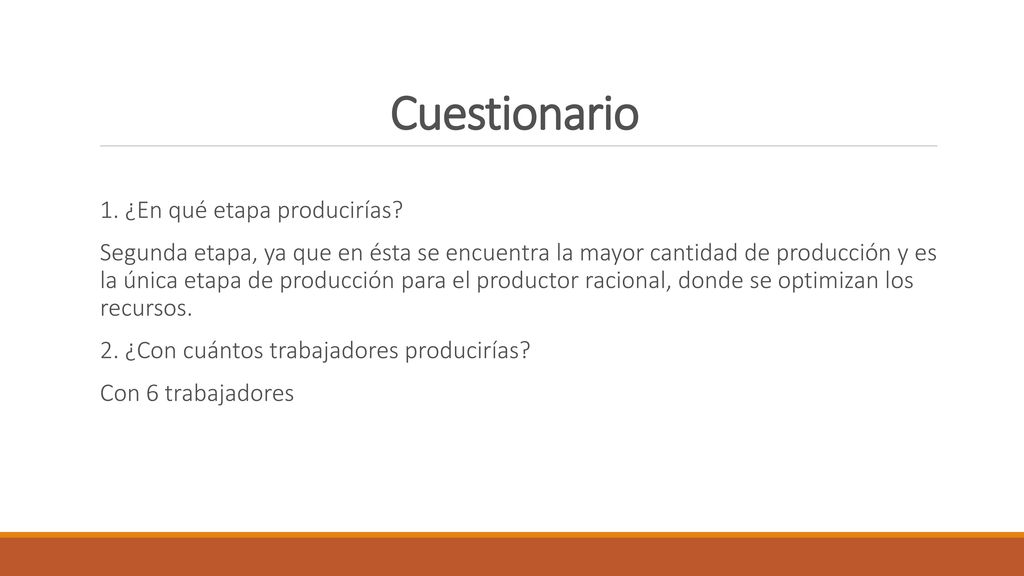 Cuestionario

1. ¿En qué etapa producirías?

Segunda etapa, ya que en ésta se encuentra la mayor cantidad de producción y es la única etapa de producción para el productor racional, donde se optimizan los recursos.

2. ¿Con cuántos trabajadores producirías?

Con 6 trabajadores